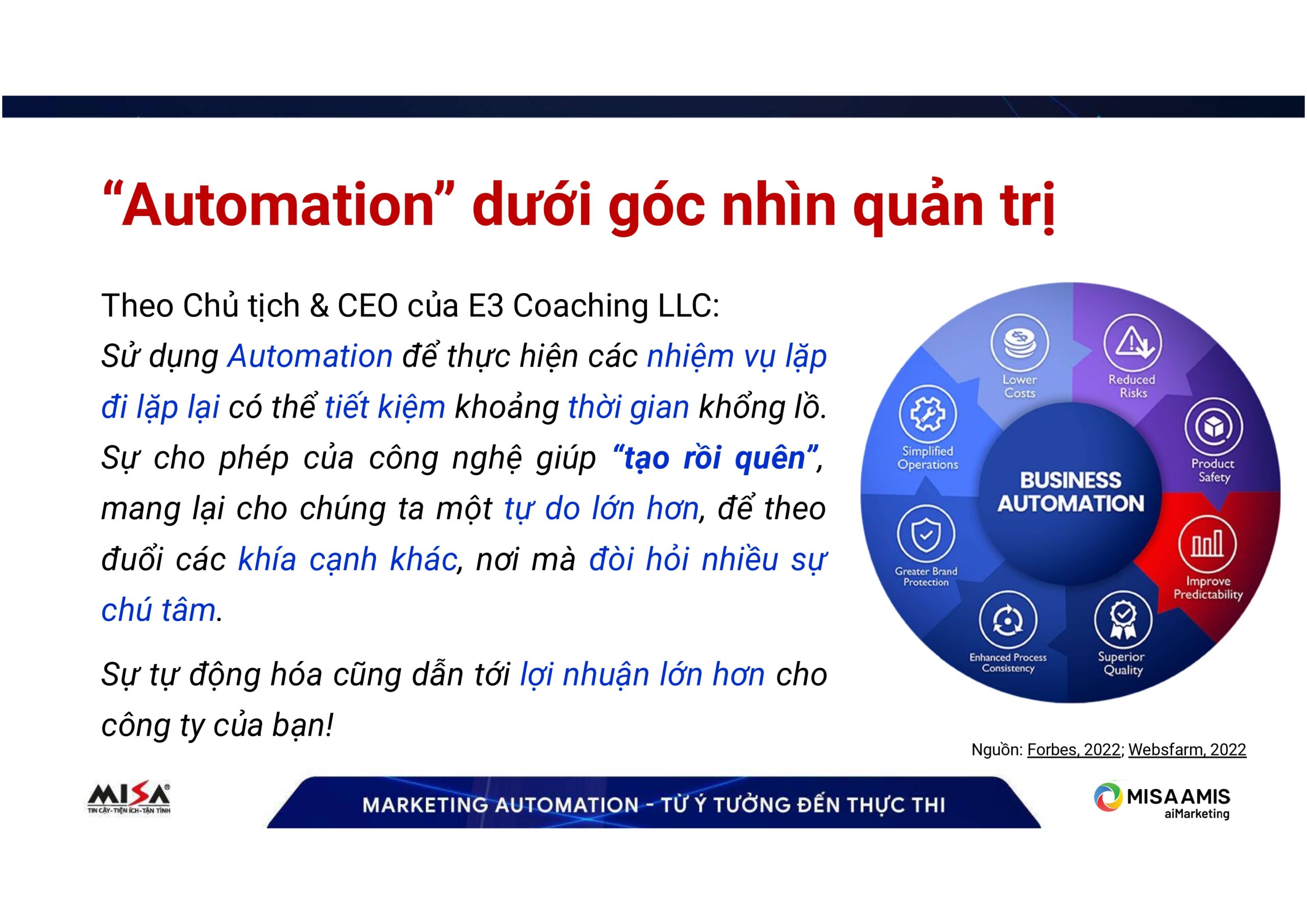 “Automation” dưới góc nhìn quản trị

Theo Chủ tịch & CEO của E3 Coaching LLC:
Sử dụng Automation để thực hiện các nhiệm vụ lặp đi lặp lại có thể tiết kiệm khoảng thời gian khổng lồ. Sự cho phép của công nghệ giúp “tạo rồi quên”, mang lại cho chúng ta một tự do lớn hơn, để theo đuổi các khía cạnh khác, nơi mà đòi hỏi nhiều sự chú tâm.

Sự tự động hóa cũng dẫn tới lợi nhuận lớn hơn cho công ty của bạn!

BUSINESS AUTOMATION
Lower Costs
Reduced Risks
Product Safety
Improve Predictability
Superior Quality
Enhanced Process Consistency
Greater Brand Protection
Simplified Operations

Nguồn: Forbes, 2022; Websfarm, 2022

MISA
TIN CẬY - TIỆN ÍCH - TẬN TÌNH
MARKETING AUTOMATION - TỪ Ý TƯỞNG ĐẾN THỰC THI
MISA AMIS
aiMarketing